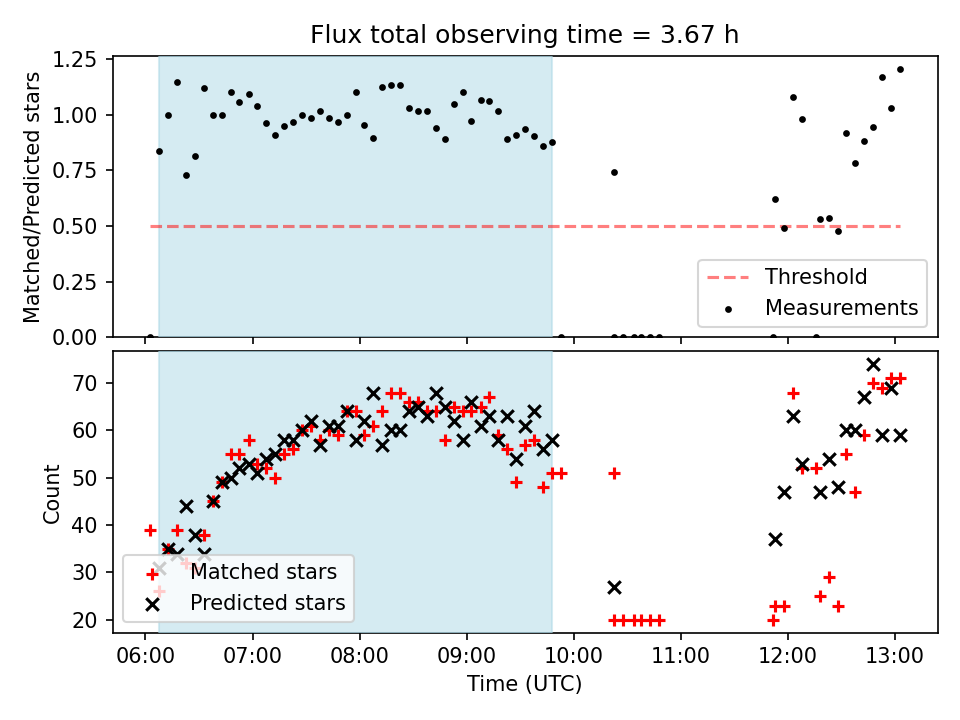 Flux total observing time = 3.67 h

Matched/Predicted stars

1.25
1.00
0.75
0.50
0.25
0.00

Threshold
Measurements

Count

70
60
50
40
30
20

Matched stars
Predicted stars

06:00 07:00 08:00 09:00 10:00 11:00 12:00 13:00

Time (UTC)